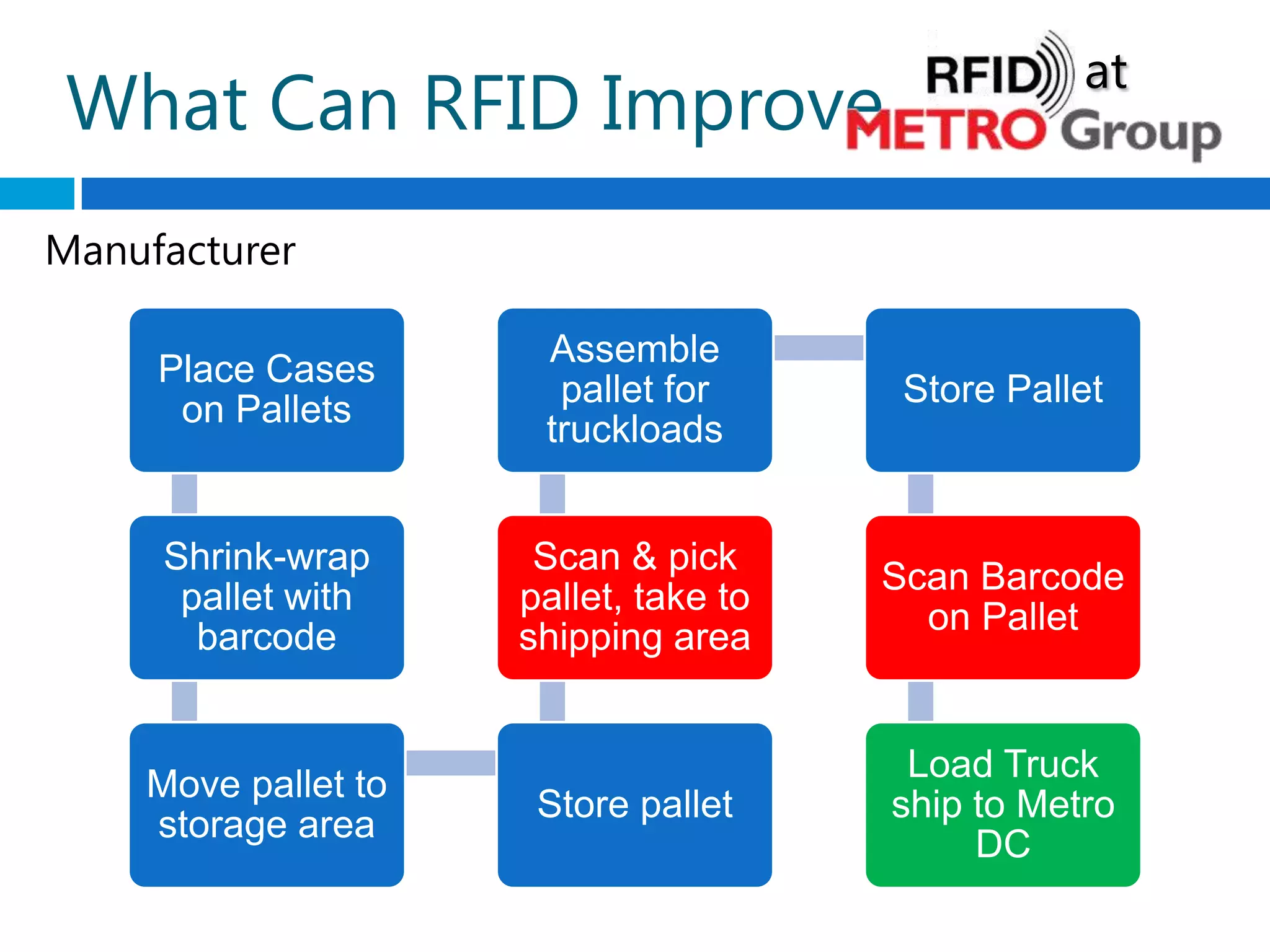 What Can RFID Improve

RFID at METRO Group

Manufacturer

Place Cases on Pallets

Shrink-wrap pallet with barcode

Move pallet to storage area

Store pallet

Scan & pick pallet, take to shipping area

Assemble pallet for truckloads

Store Pallet

Scan Barcode on Pallet

Load Truck ship to Metro DC